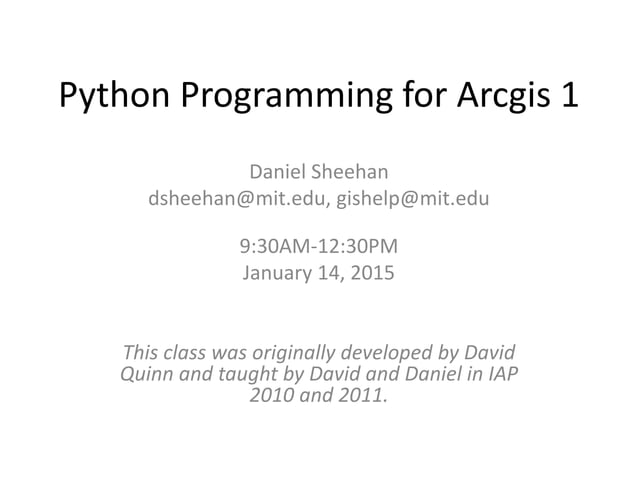 Python Programming for Arcgis 1

Daniel Sheehan
dsheehan@mit.edu, gishelp@mit.edu

9:30AM-12:30PM
January 14, 2015

This class was originally developed by David Quinn and taught by David and Daniel in IAP 2010 and 2011.